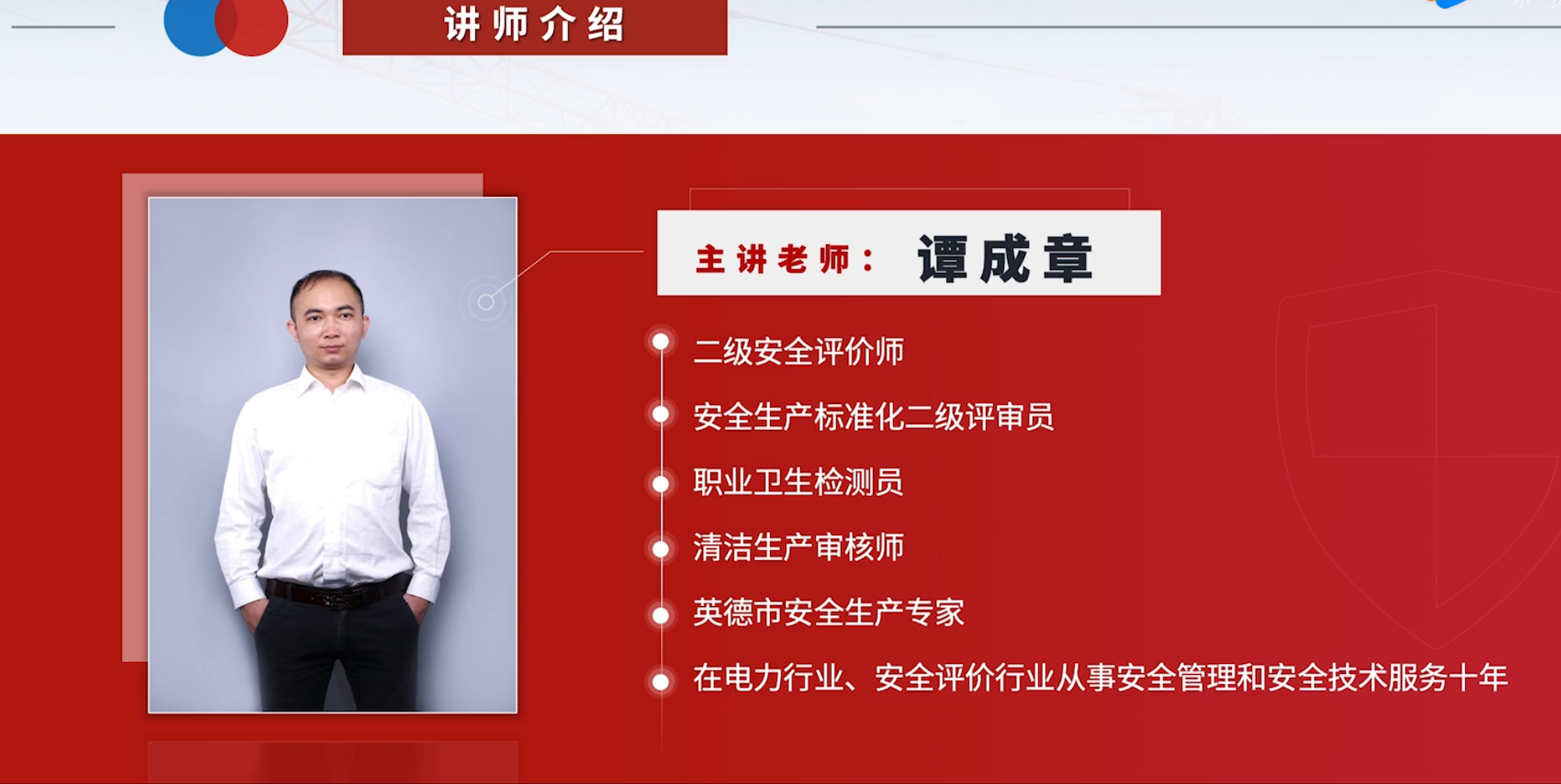 讲师介绍

主讲老师： 谭成章

二级安全评价师

安全生产标准化二级评审员

职业卫生检测员

清洁生产审核师

英德市安全生产专家

在电力行业、安全评价行业从事安全管理和安全技术服务十年